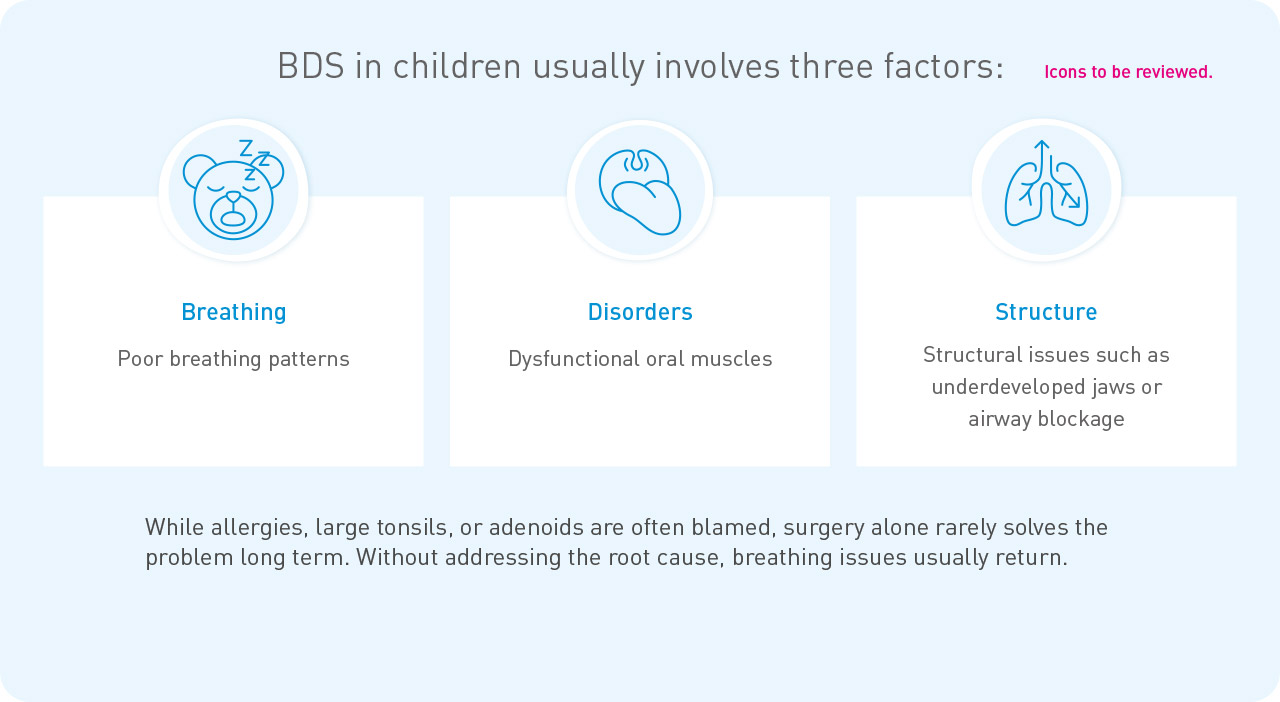 BDS in children usually involves three factors:

Icons to be reviewed.

Breathing

Poor breathing patterns

Disorders

Dysfunctional oral muscles

Structure

Structural issues such as underdeveloped jaws or airway blockage

While allergies, large tonsils, or adenoids are often blamed, surgery alone rarely solves the problem long term. Without addressing the root cause, breathing issues usually return.